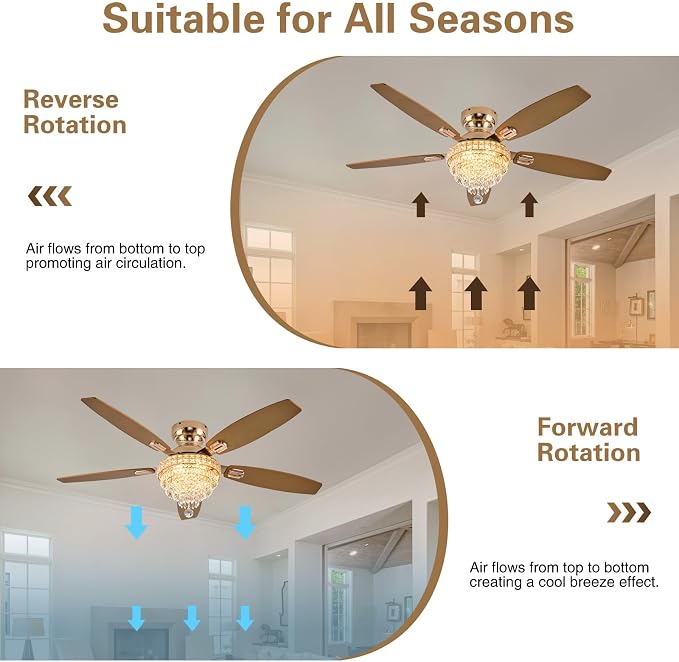 Suitable for All Seasons

Reverse Rotation

Air flows from bottom to top promoting air circulation.

Forward Rotation

Air flows from top to bottom creating a cool breeze effect.